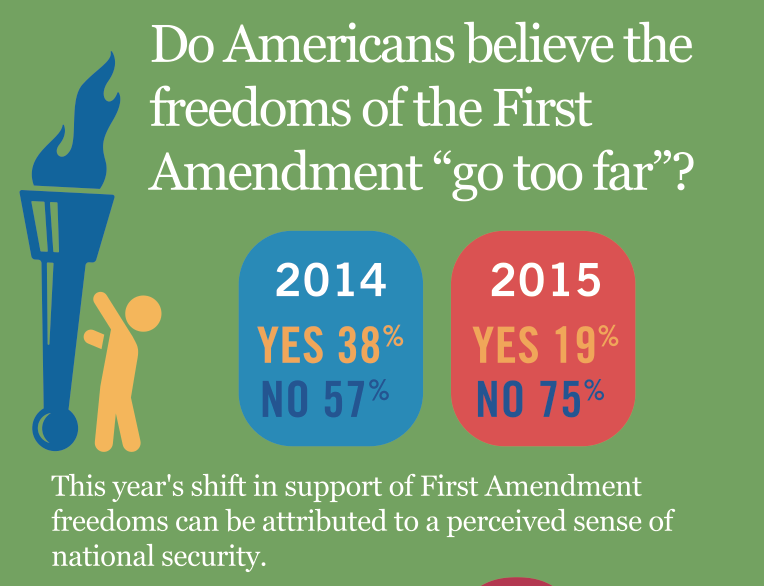 Do Americans believe the freedoms of the First Amendment “go too far”?

2014
YES 38%
NO 57%

2015
YES 19%
NO 75%

This year's shift in support of First Amendment freedoms can be attributed to a perceived sense of national security.